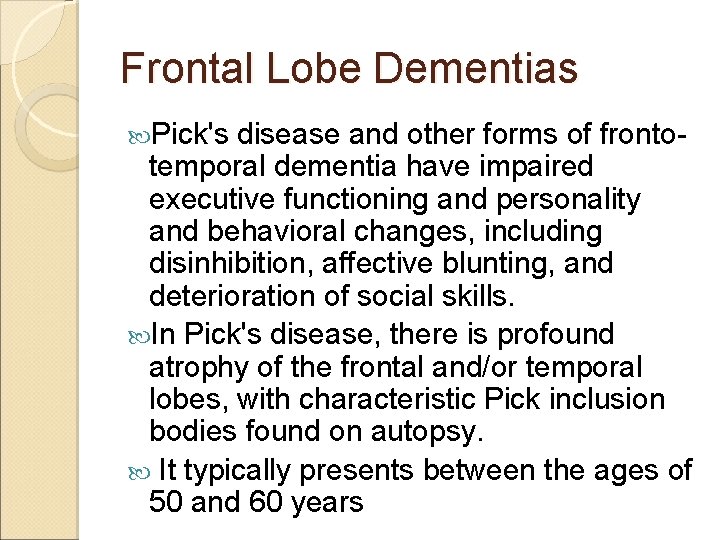 Frontal Lobe Dementias

Pick's disease and other forms of fronto-temporal dementia have impaired executive functioning and personality and behavioral changes, including disinhibition, affective blunting, and deterioration of social skills.

In Pick's disease, there is profound atrophy of the frontal and/or temporal lobes, with characteristic Pick inclusion bodies found on autopsy.

It typically presents between the ages of 50 and 60 years